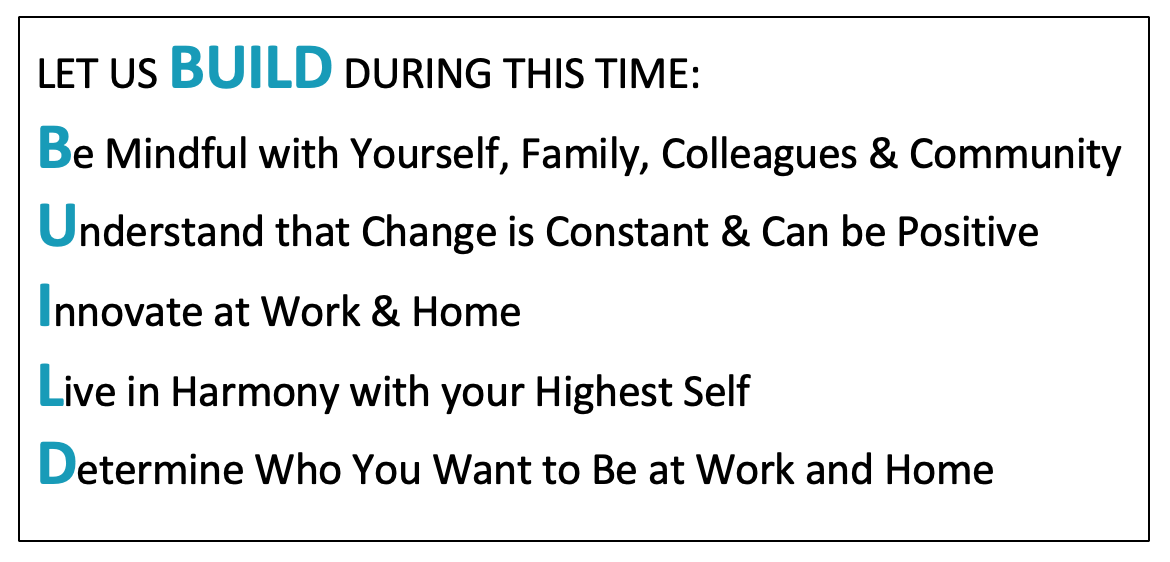 LET US BUILD DURING THIS TIME:

Be Mindful with Yourself, Family, Colleagues & Community

Understand that Change is Constant & Can be Positive

Innovate at Work & Home

Live in Harmony with your Highest Self

Determine Who You Want to Be at Work and Home